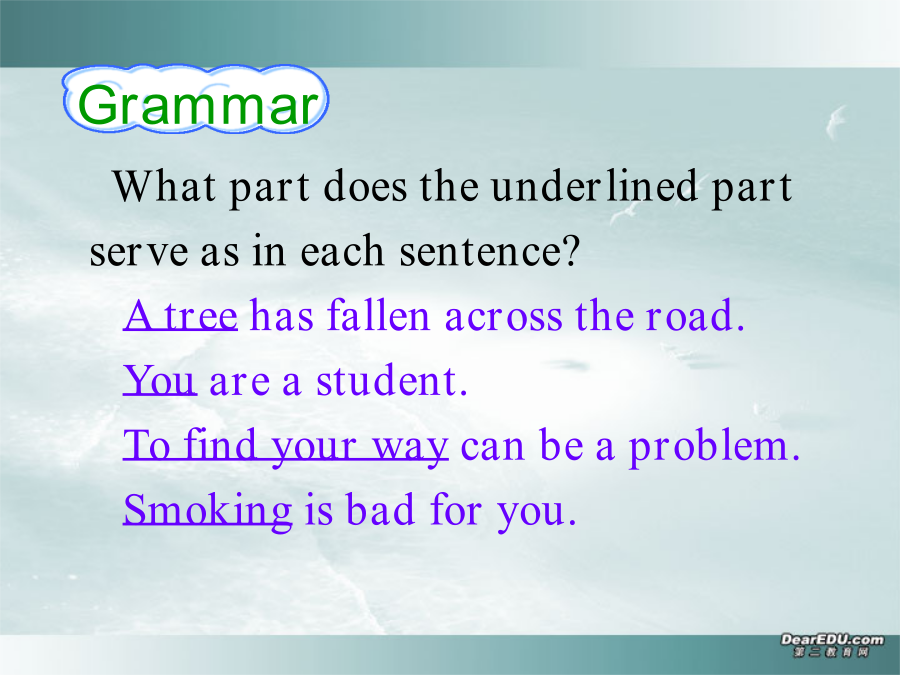 Grammar

What part does the underlined part serve as in each sentence?

A tree has fallen across the road.

You are a student.

To find your way can be a problem.

Smoking is bad for you.

DearEDU.com
第二教育网